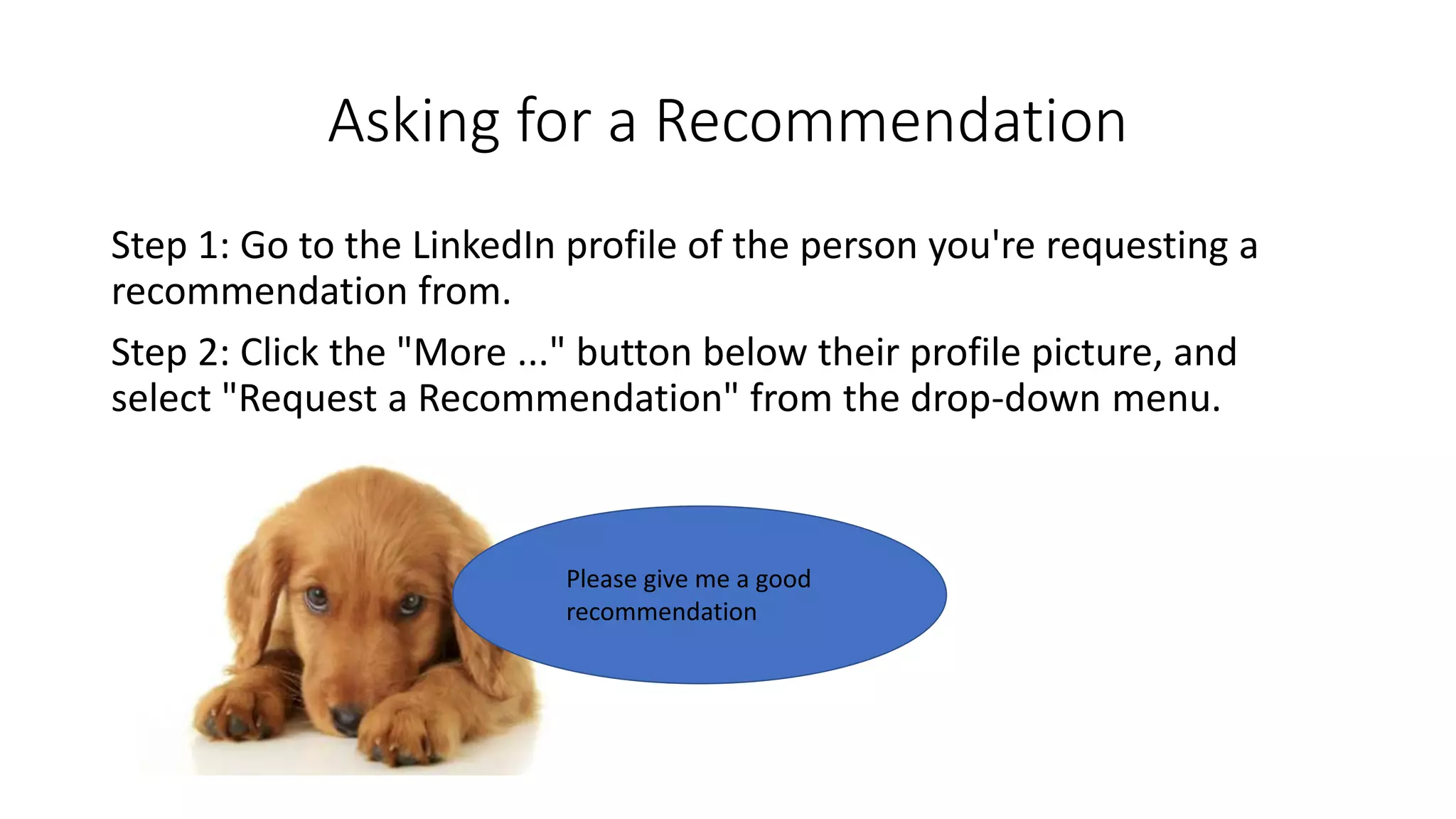 Asking for a Recommendation

Step 1: Go to the LinkedIn profile of the person you're requesting a recommendation from.

Step 2: Click the "More ..." button below their profile picture, and select "Request a Recommendation" from the drop-down menu.

Please give me a good recommendation